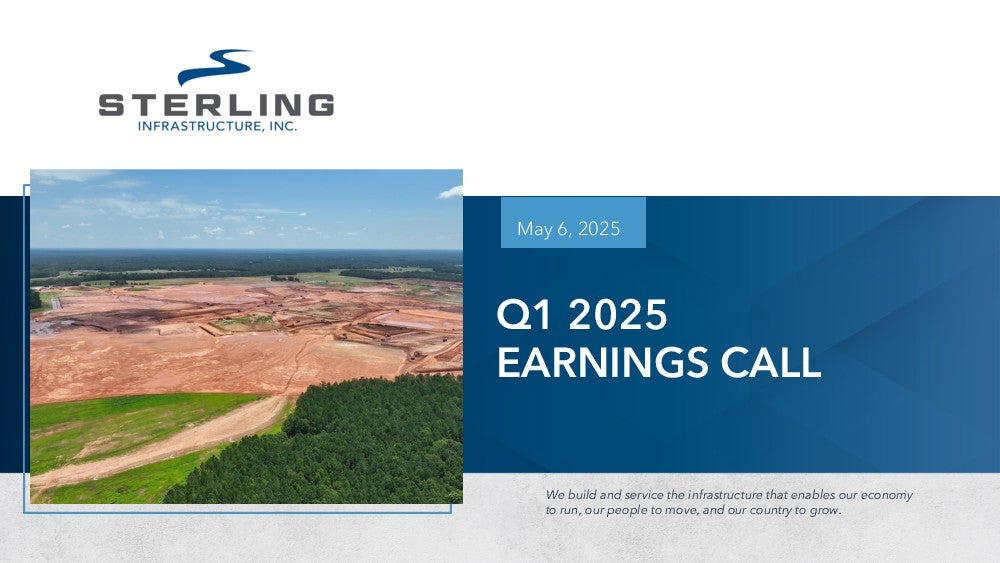 STERLING
INFRASTRUCTURE, INC.

May 6, 2025

Q1 2025
EARNINGS CALL

We build and service the infrastructure that enables our economy to run, our people to move, and our country to grow.